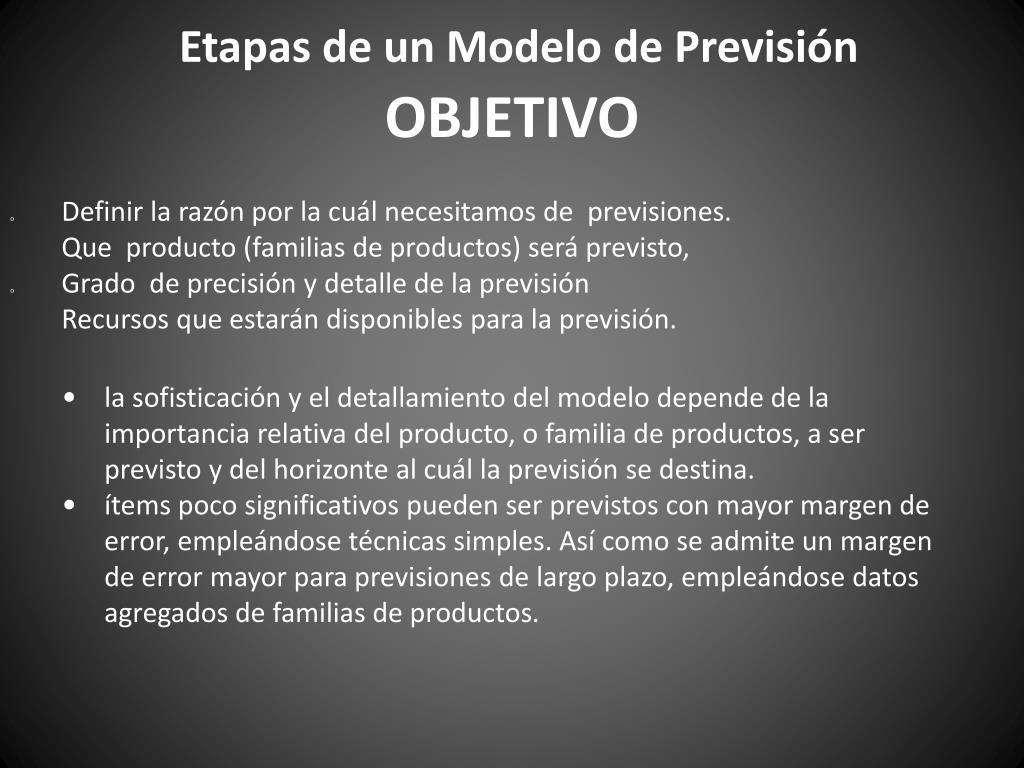 Etapas de un Modelo de Previsión
OBJETIVO

◦ Definir la razón por la cuál necesitamos de previsiones.
Que producto (familias de productos) será previsto,
◦ Grado de precisión y detalle de la previsión
Recursos que estarán disponibles para la previsión.

• la sofisticación y el detallamiento del modelo depende de la importancia relativa del producto, o familia de productos, a ser previsto y del horizonte al cuál la previsión se destina.
• ítems poco significativos pueden ser previstos con mayor margen de error, empleándose técnicas simples. Así como se admite un margen de error mayor para previsiones de largo plazo, empleándose datos agregados de familias de productos.